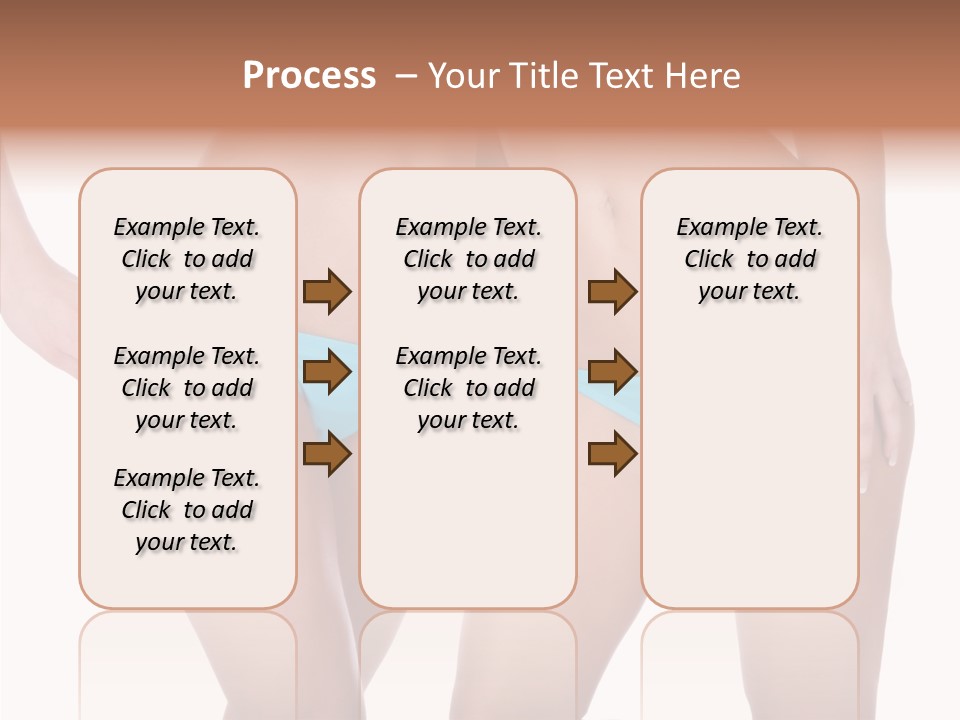 Process – Your Title Text Here

Example Text. Click to add your text.

Example Text. Click to add your text.

Example Text. Click to add your text.

Example Text. Click to add your text.

Example Text. Click to add your text.

Example Text. Click to add your text.